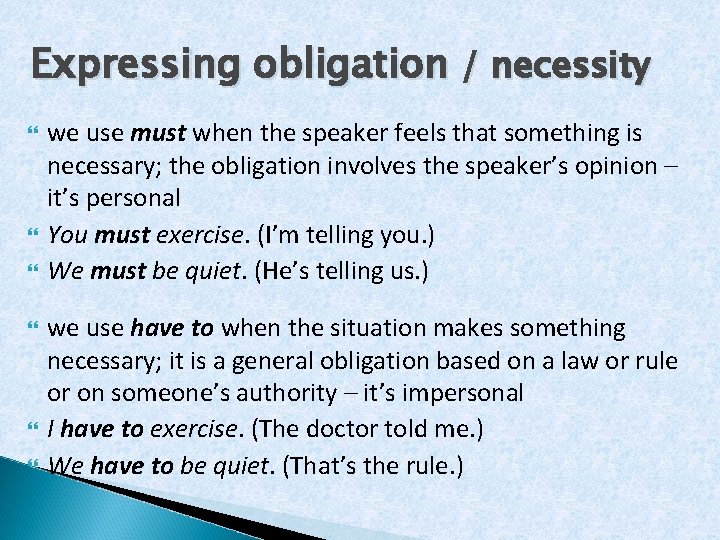 Expressing obligation / necessity

we use must when the speaker feels that something is necessary; the obligation involves the speaker's opinion – it's personal

You must exercise. (I'm telling you.)

We must be quiet. (He's telling us.)

we use have to when the situation makes something necessary; it is a general obligation based on a law or rule or on someone's authority – it's impersonal

I have to exercise. (The doctor told me.)

We have to be quiet. (That's the rule.)